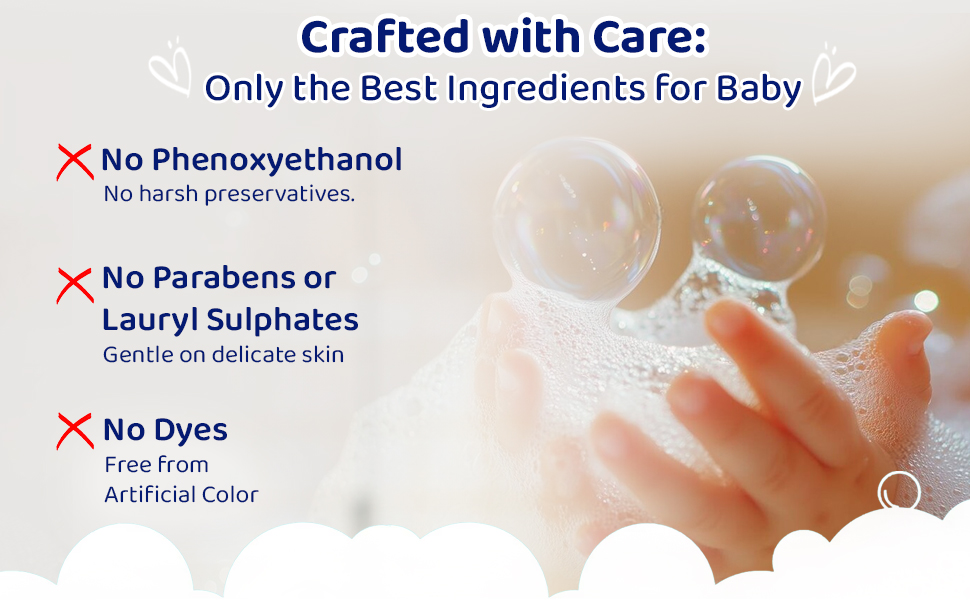 Crafted with Care:
Only the Best Ingredients for Baby

No Phenoxyethanol
No harsh preservatives.

No Parabens or Lauryl Sulphates
Gentle on delicate skin

No Dyes
Free from Artificial Color